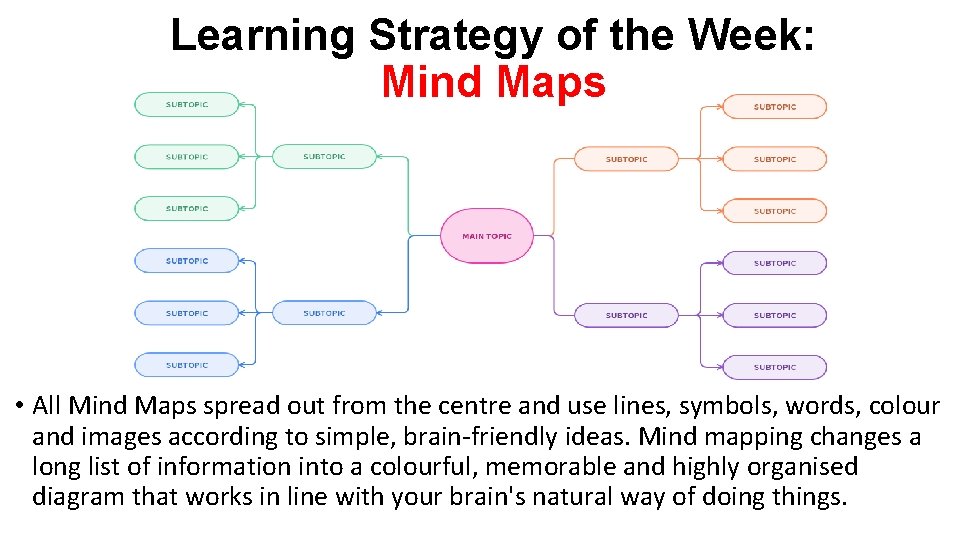 Learning Strategy of the Week:
Mind Maps

SUBTOPIC
SUBTOPIC
SUBTOPIC
SUBTOPIC
SUBTOPIC
SUBTOPIC
SUBTOPIC
SUBTOPIC

MAIN TOPIC

SUBTOPIC
SUBTOPIC
SUBTOPIC
SUBTOPIC
SUBTOPIC
SUBTOPIC
SUBTOPIC
SUBTOPIC

• All Mind Maps spread out from the centre and use lines, symbols, words, colour and images according to simple, brain-friendly ideas. Mind mapping changes a long list of information into a colourful, memorable and highly organised diagram that works in line with your brain's natural way of doing things.